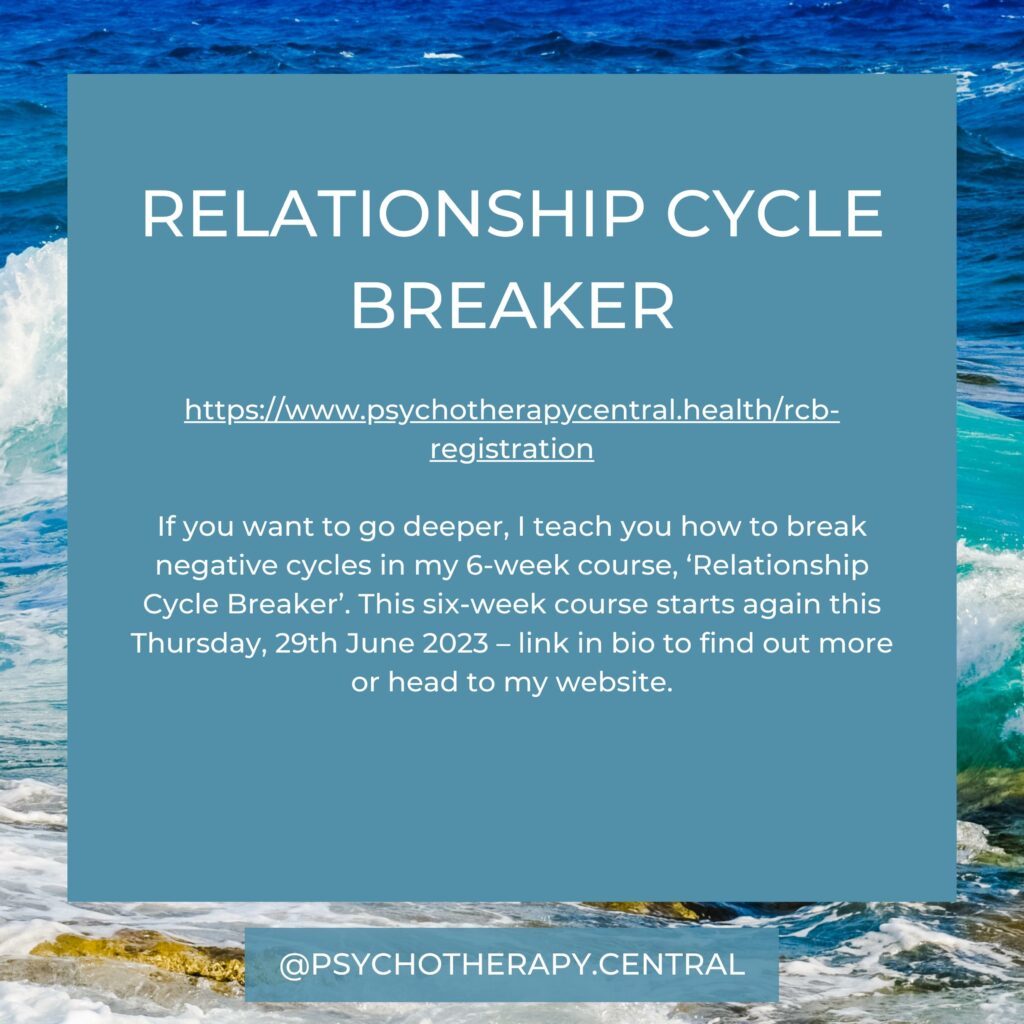 RELATIONSHIP CYCLE BREAKER

https://www.psychotherapycentral.health/rcb-registration

If you want to go deeper, I teach you how to break negative cycles in my 6-week course, ‘Relationship Cycle Breaker’. This six-week course starts again this Thursday, 29th June 2023 – link in bio to find out more or head to my website.

@PSYCHOTHERAPY.CENTRAL